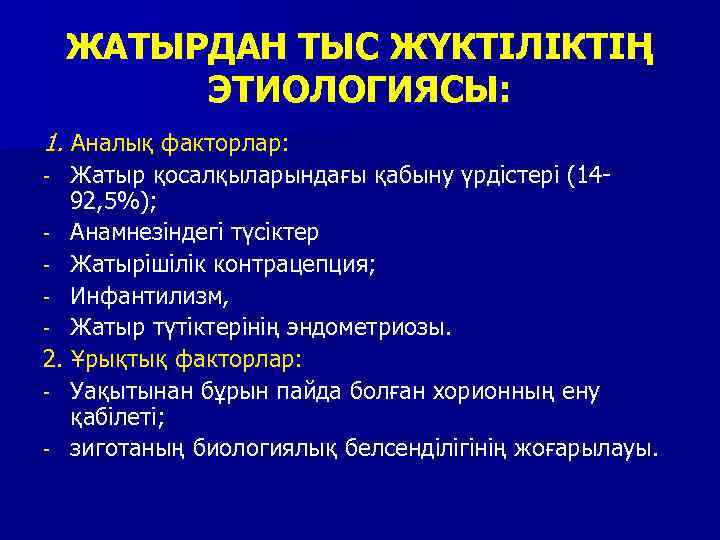 ЖАТЫРДАН ТЫС ЖҮКТІЛІКТІҢ ЭТИОЛОГИЯСЫ:

1. Аналық факторлар:
- Жатыр қосалқыларындағы қабыну үрдістері (14-92,5%);
- Анамнезіндегі түсіктер
- Жатырішілік контрацепция;
- Инфантилизм,
- Жатыр түтіктерінің эндометриозы.

2. Ұрықтық факторлар:
- Уақытынан бұрын пайда болған хорионның ену қабілеті;
- зиготаның биологиялық белсенділігінің жоғарылауы.